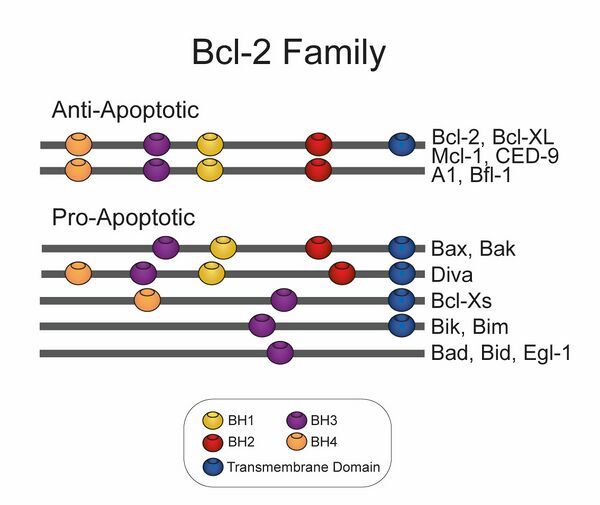 Bcl-2 Family

Anti-Apoptotic

Bcl-2, Bcl-XL
Mcl-1, CED-9
A1, Bfl-1

Pro-Apoptotic

Bax, Bak
Diva
Bcl-Xs
Bik, Bim
Bad, Bid, Egl-1

BH1
BH3
BH2
BH4
Transmembrane Domain